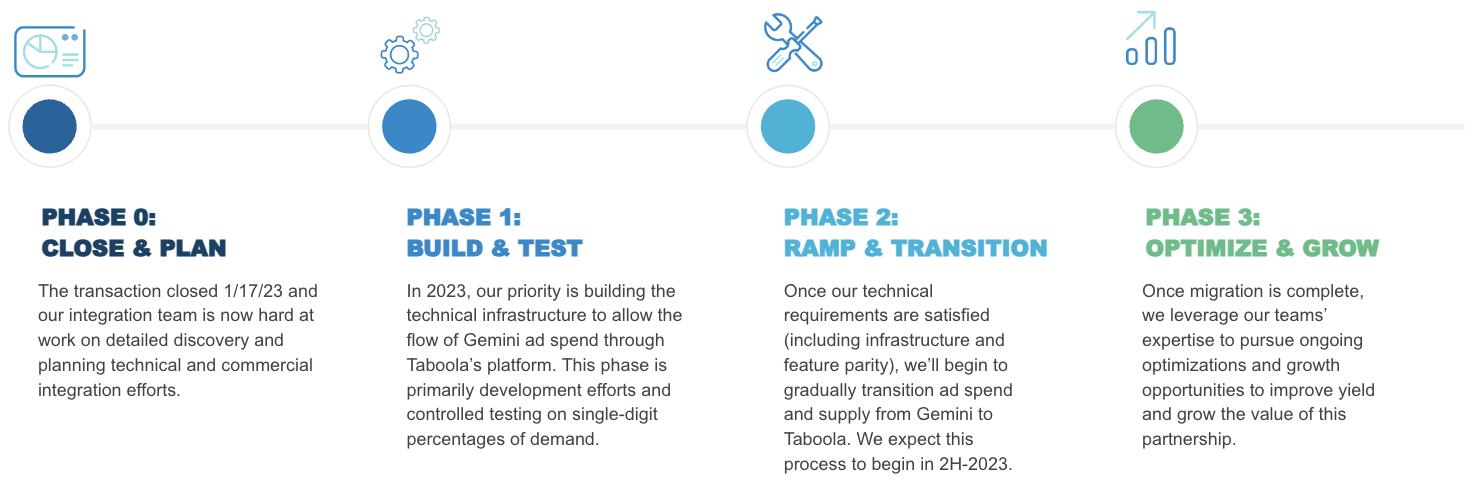 PHASE 0:
CLOSE & PLAN

The transaction closed 1/17/23 and our integration team is now hard at work on detailed discovery and planning technical and commercial integration efforts.

PHASE 1:
BUILD & TEST

In 2023, our priority is building the technical infrastructure to allow the flow of Gemini ad spend through Taboola's platform. This phase is primarily development efforts and controlled testing on single-digit percentages of demand.

PHASE 2:
RAMP & TRANSITION

Once our technical requirements are satisfied (including infrastructure and feature parity), we'll begin to gradually transition ad spend and supply from Gemini to Taboola. We expect this process to begin in 2H-2023.

PHASE 3:
OPTIMIZE & GROW

Once migration is complete, we leverage our teams' expertise to pursue ongoing optimizations and growth opportunities to improve yield and grow the value of this partnership.